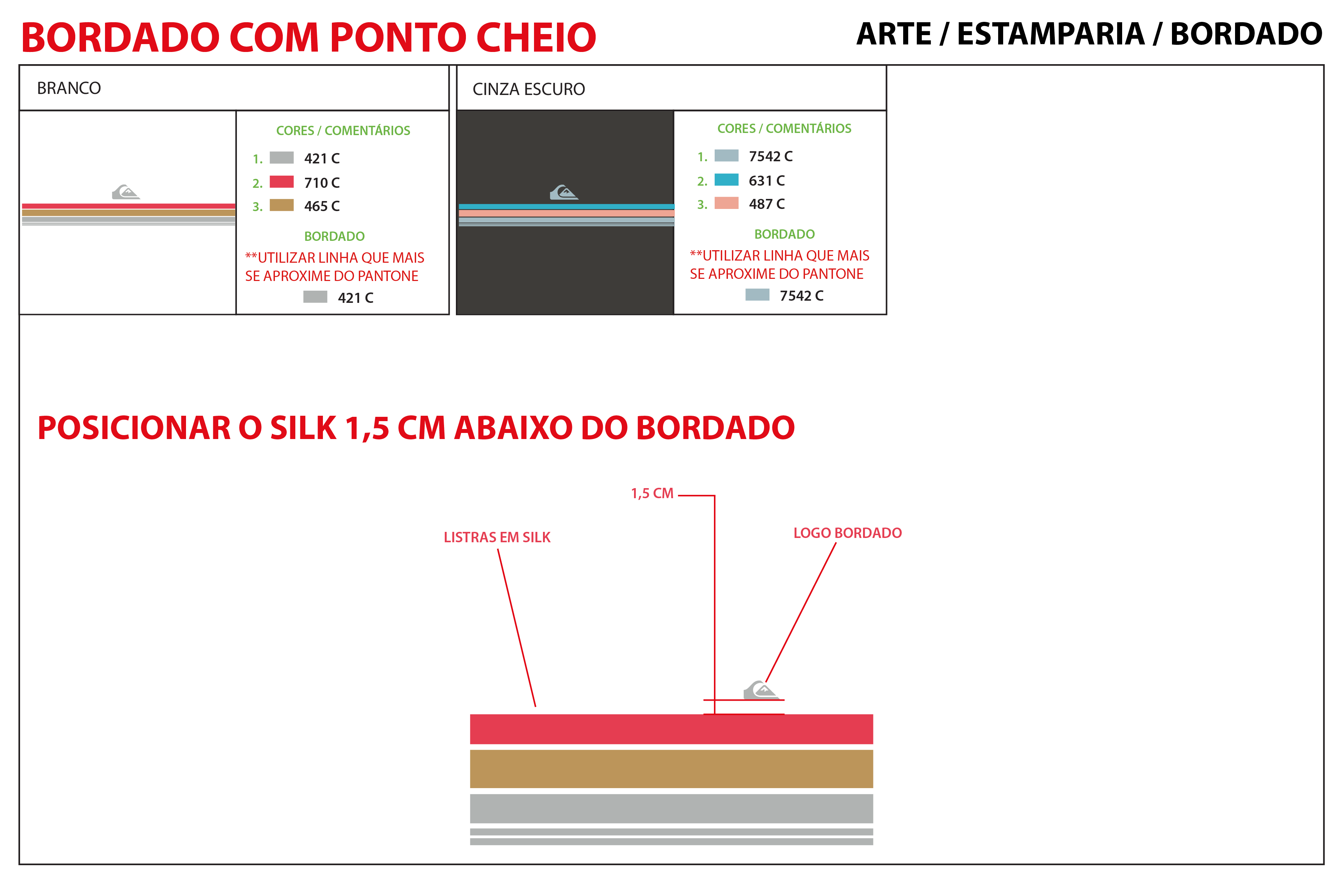 BORDADO COM PONTO CHEIO

ARTE / ESTAMPARIA / BORDADO

BRANCO

CORES / COMENTÁRIOS

1. 421 C
2. 710 C
3. 465 C

BORDADO

**UTILIZAR LINHA QUE MAIS SE APROXIME DO PANTONE

421 C

CINZA ESCURO

CORES / COMENTÁRIOS

1. 7542 C
2. 631 C
3. 487 C

BORDADO

**UTILIZAR LINHA QUE MAIS SE APROXIME DO PANTONE

7542 C

POSICIONAR O SILK 1,5 CM ABAIXO DO BORDADO

1,5 CM

LISTRAS EM SILK

LOGO BORDADO